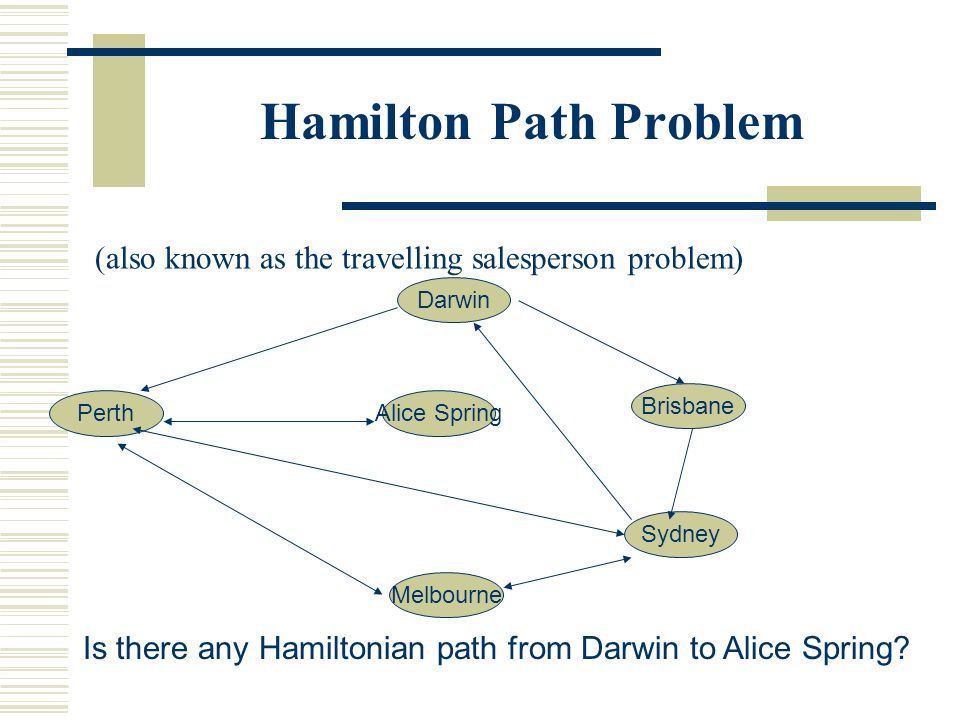 Hamilton Path Problem

(also known as the travelling salesperson problem)

Darwin

Perth

Alice Spring

Brisbane

Sydney

Melbourne

Is there any Hamiltonian path from Darwin to Alice Spring?